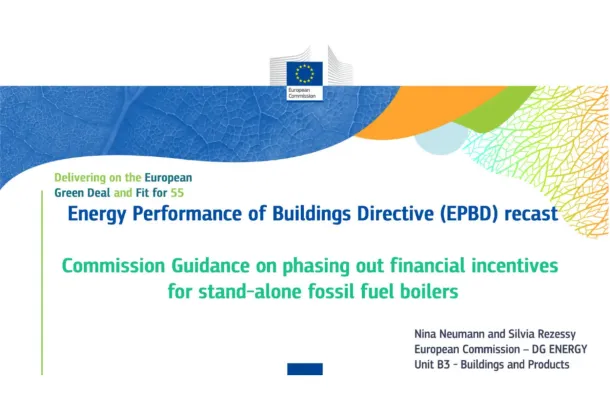 European Commission

Delivering on the European Green Deal and Fit for 55

Energy Performance of Buildings Directive (EPBD) recast

Commission Guidance on phasing out financial incentives for stand-alone fossil fuel boilers

Nina Neumann and Silvia Rezessy
European Commission – DG ENERGY
Unit B3 - Buildings and Products